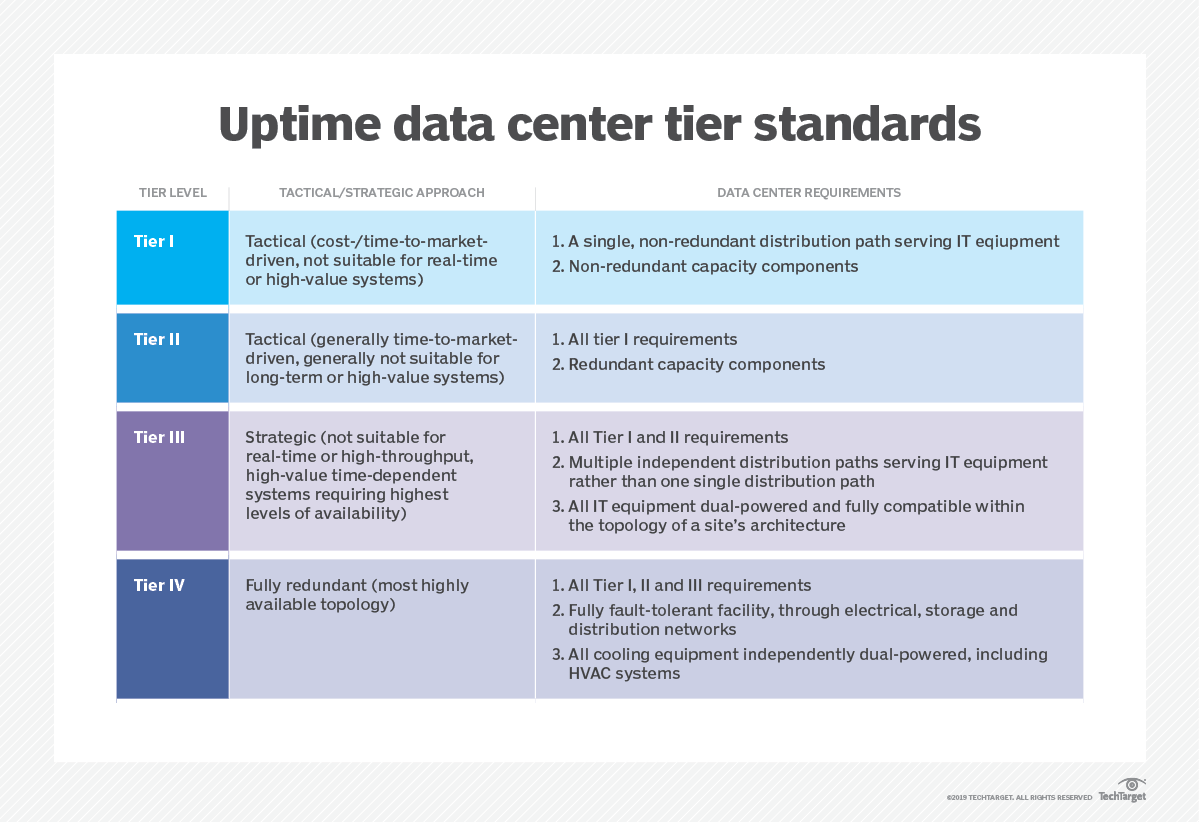 Uptime data center tier standards

| TIER LEVEL | TACTICAL/STRATEGIC APPROACH | DATA CENTER REQUIREMENTS |
|---|---|---|
| Tier I | Tactical (cost-/time-to-market-driven, not suitable for real-time or high-value systems) | 1. A single, non-redundant distribution path serving IT eqiupment 2. Non-redundant capacity components |
| Tier II | Tactical (generally time-to-market-driven, generally not suitable for long-term or high-value systems) | 1. All tier I requirements 2. Redundant capacity components |
| Tier III | Strategic (not suitable for real-time or high-throughput, high-value time-dependent systems requiring highest levels of availability) | 1. All Tier I and II requirements 2. Multiple independent distribution paths serving IT equipment rather than one single distribution path 3. All IT equipment dual-powered and fully compatible within the topology of a site's architecture |
| Tier IV | Fully redundant (most highly available topology) | 1. All Tier I, II and III requirements 2. Fully fault-tolerant facility, through electrical, storage and distribution networks 3. All cooling equipment independently dual-powered, including HVAC systems |

©2019 TECHTARGET. ALL RIGHTS RESERVED TechTarget